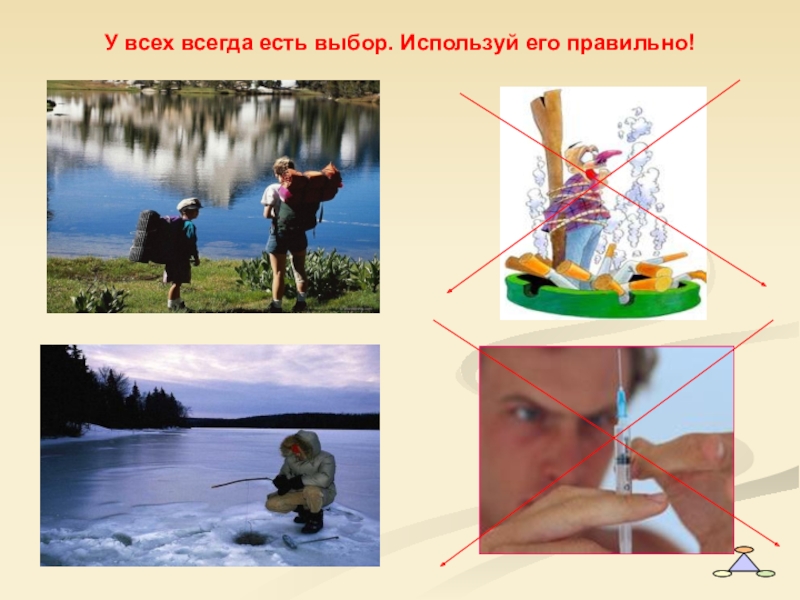 У всех всегда есть выбор. Используй его правильно!